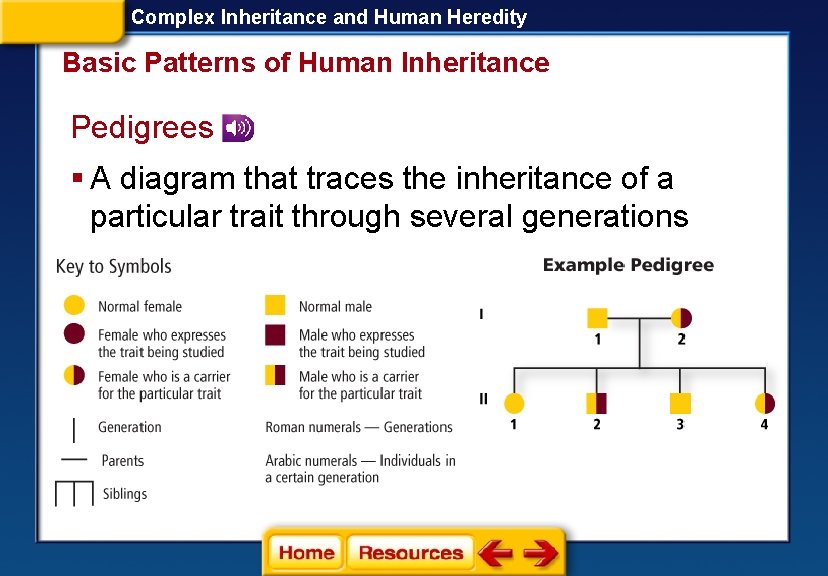 Complex Inheritance and Human Heredity

Basic Patterns of Human Inheritance

Pedigrees

▪ A diagram that traces the inheritance of a particular trait through several generations

Key to Symbols

Normal female

Female who expresses the trait being studied

Female who is a carrier for the particular trait

Generation

Parents

Siblings

Normal male

Male who expresses the trait being studied

Male who is a carrier for the particular trait

Roman numerals — Generations

Arabic numerals — Individuals in a certain generation

Example Pedigree

I

1

2

II

1

2

3

4

Home

Resources